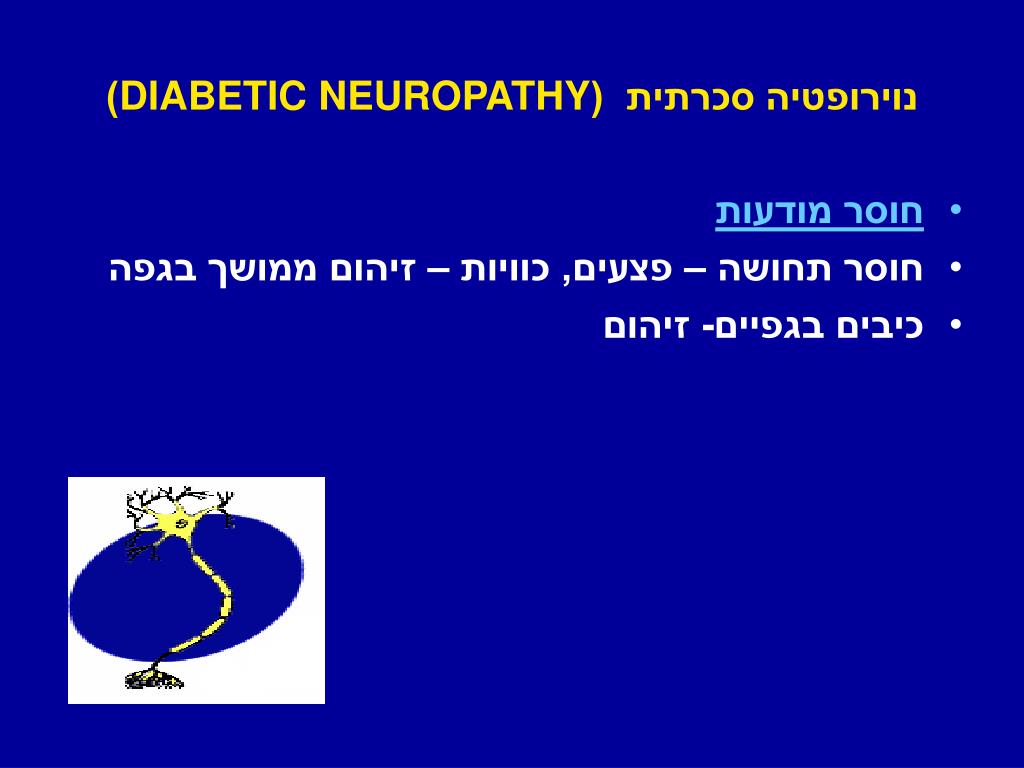 נוירופטיה סכרתית (DIABETIC NEUROPATHY)

• חוסר מודעות
• חוסר תחושה – פצעים, כוויות – זיהום ממושך בגפה
• כיבים בגפיים- זיהום